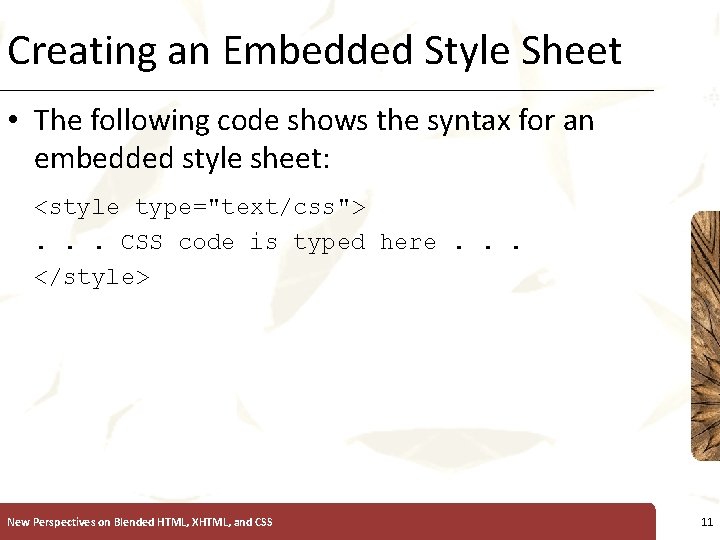 Creating an Embedded Style Sheet

• The following code shows the syntax for an embedded style sheet:

<style type="text/css">
. . . CSS code is typed here . . .
</style>

New Perspectives on Blended HTML, XHTML, and CSS

11